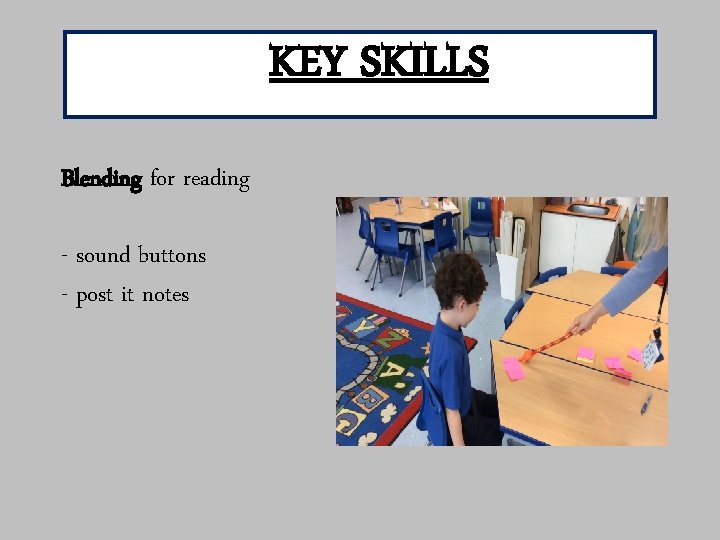 KEY SKILLS

Blending for reading

- sound buttons
- post it notes